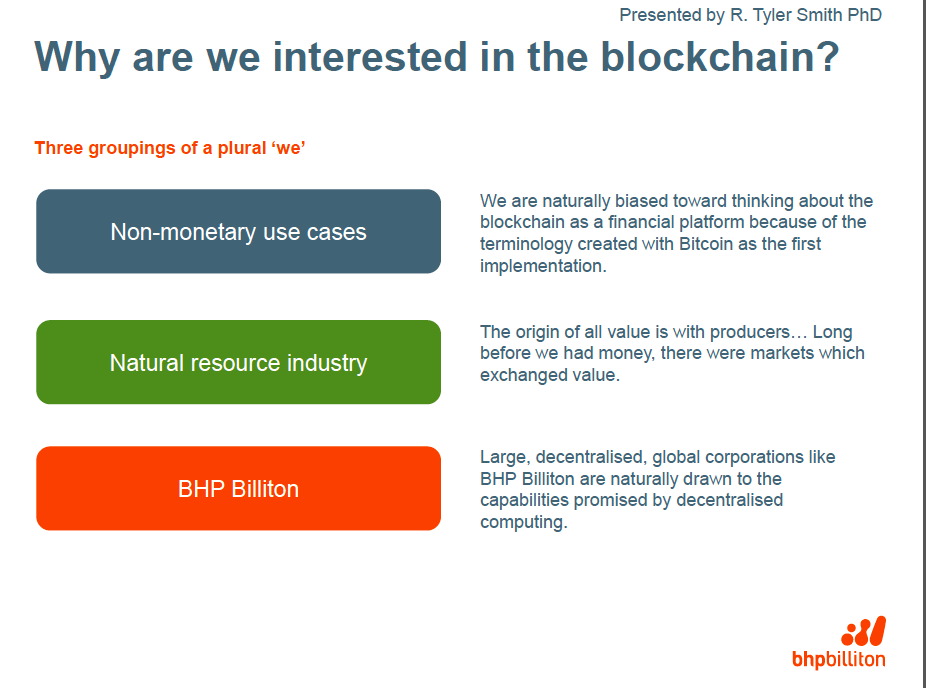 Presented by R. Tyler Smith PhD

Why are we interested in the blockchain?

Three groupings of a plural ‘we’

Non-monetary use cases

We are naturally biased toward thinking about the blockchain as a financial platform because of the terminology created with Bitcoin as the first implementation.

Natural resource industry

The origin of all value is with producers… Long before we had money, there were markets which exchanged value.

BHP Billiton

Large, decentralised, global corporations like BHP Billiton are naturally drawn to the capabilities promised by decentralised computing.

bhpbilliton